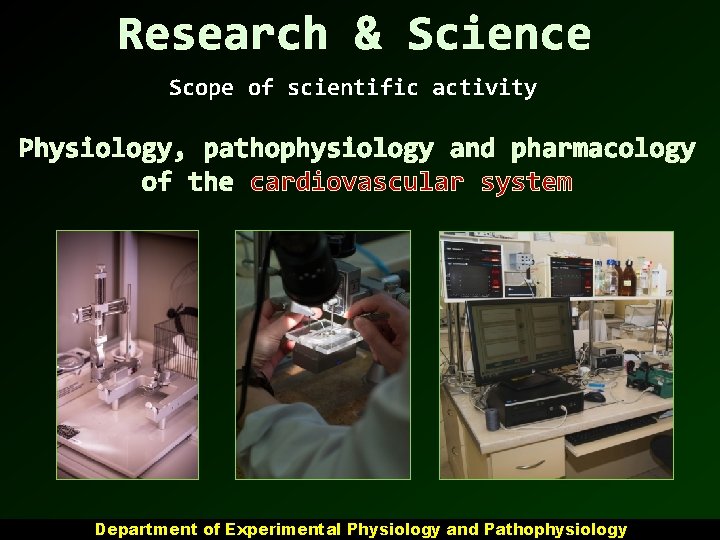 Research & Science

Scope of scientific activity

Physiology, pathophysiology and pharmacology of the cardiovascular system

Department of Experimental Physiology and Pathophysiology